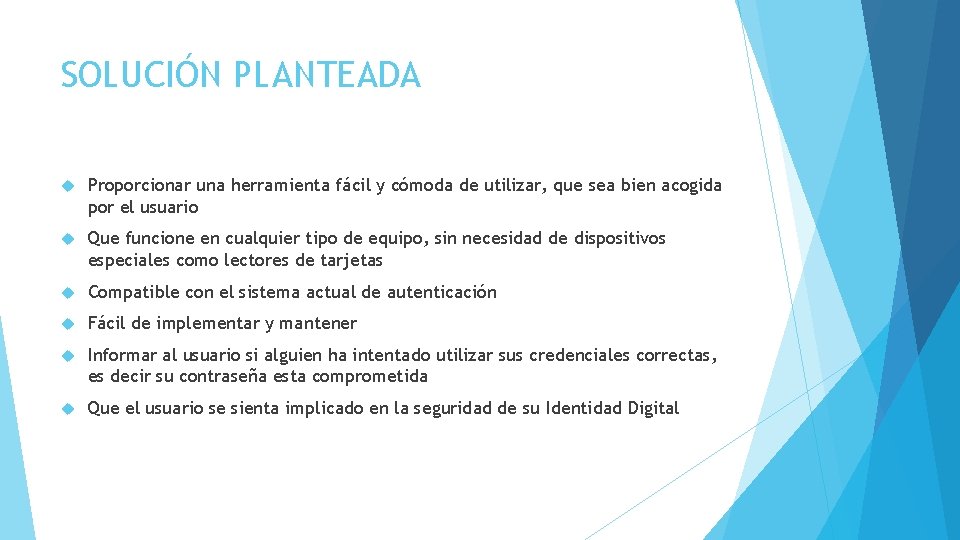 SOLUCIÓN PLANTEADA

Proporcionar una herramienta fácil y cómoda de utilizar, que sea bien acogida por el usuario

Que funcione en cualquier tipo de equipo, sin necesidad de dispositivos especiales como lectores de tarjetas

Compatible con el sistema actual de autenticación

Fácil de implementar y mantener

Informar al usuario si alguien ha intentado utilizar sus credenciales correctas, es decir su contraseña esta comprometida

Que el usuario se sienta implicado en la seguridad de su Identidad Digital